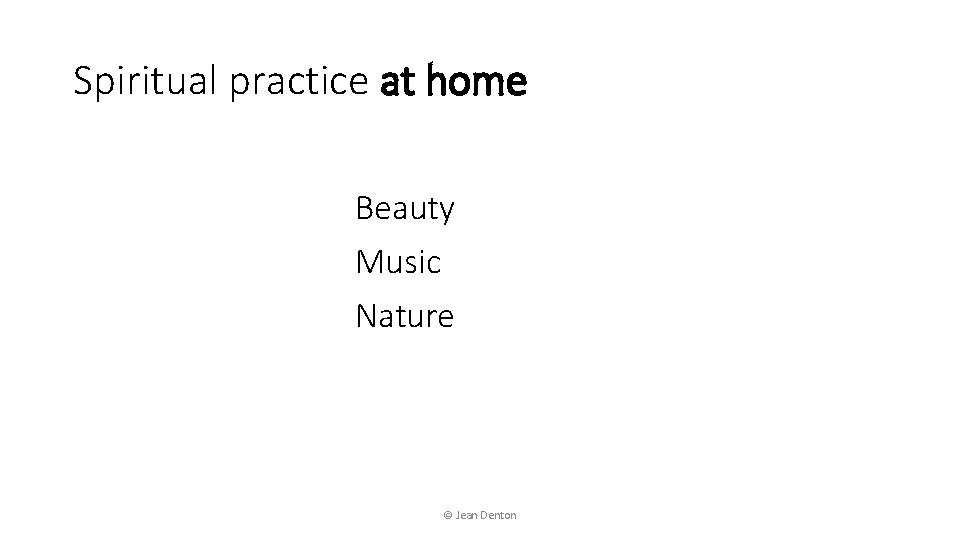 Spiritual practice at home

Beauty
Music
Nature

© Jean Denton